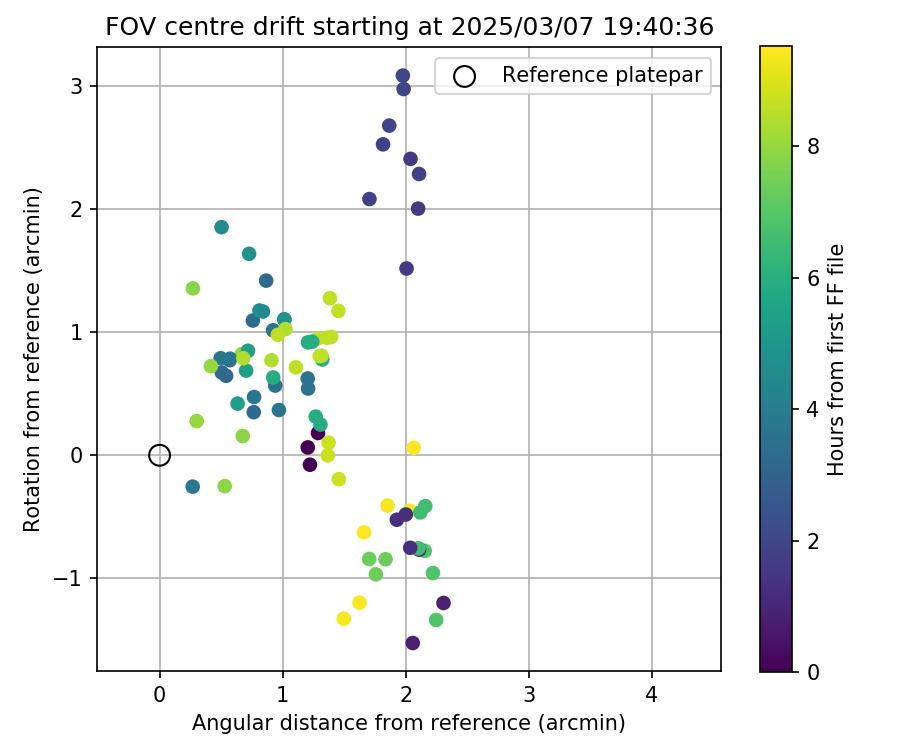 FOV centre drift starting at 2025/03/07 19:40:36

Reference platepar

Rotation from reference (arcmin)

3
2
1
0
−1

0
1
2
3
4

Angular distance from reference (arcmin)

Hours from first FF file

8
6
4
2
0